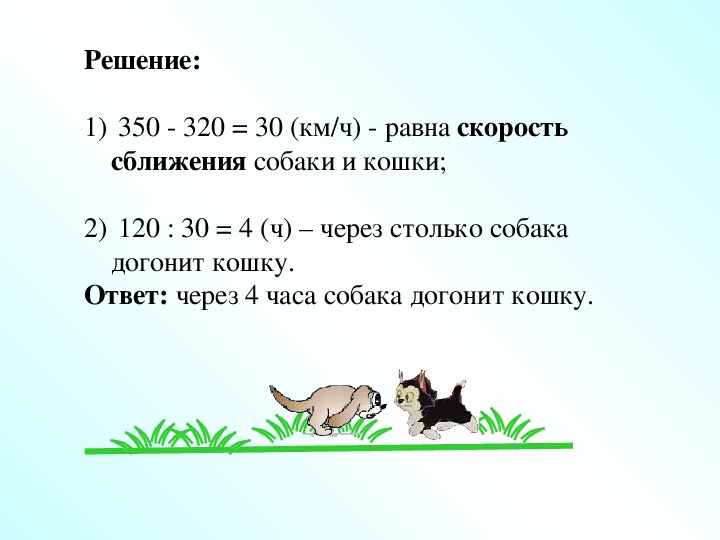 Решение:

1) 350 - 320 = 30 (км/ч) - равна скорость сближения собаки и кошки;

2) 120 : 30 = 4 (ч) – через столько собака догонит кошку.

Ответ: через 4 часа собака догонит кошку.